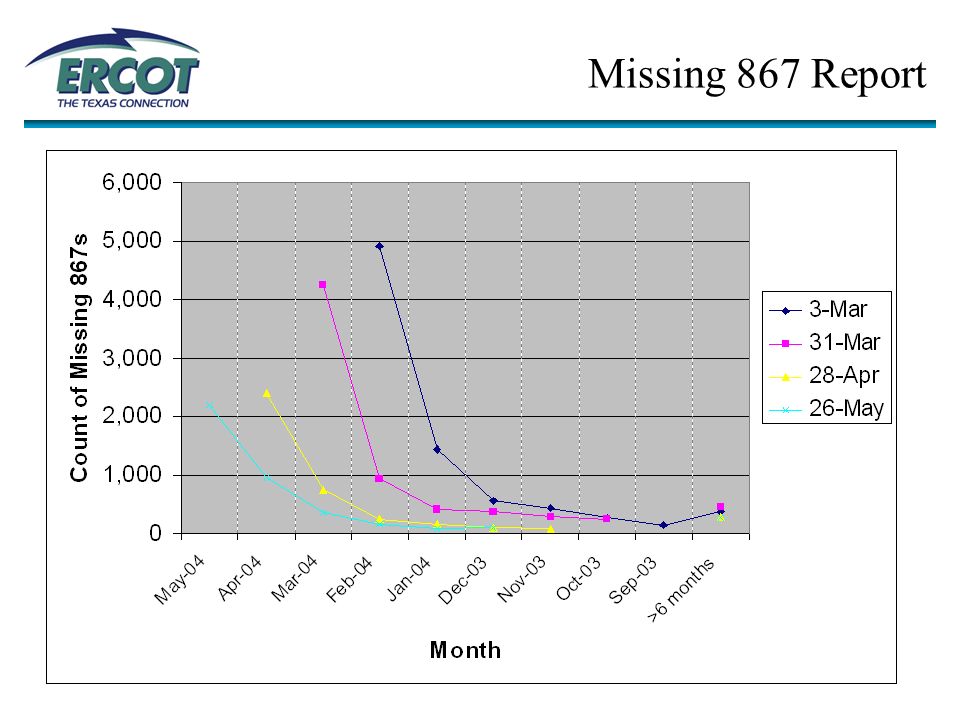 ERCOT
THE TEXAS CONNECTION

Missing 867 Report

Count of Missing 867s

6,000
5,000
4,000
3,000
2,000
1,000
0

May-04
Apr-04
Mar-04
Feb-04
Jan-04
Dec-03
Nov-03
Oct-03
Sep-03
>6 months

Month

3-Mar
31-Mar
28-Apr
26-May